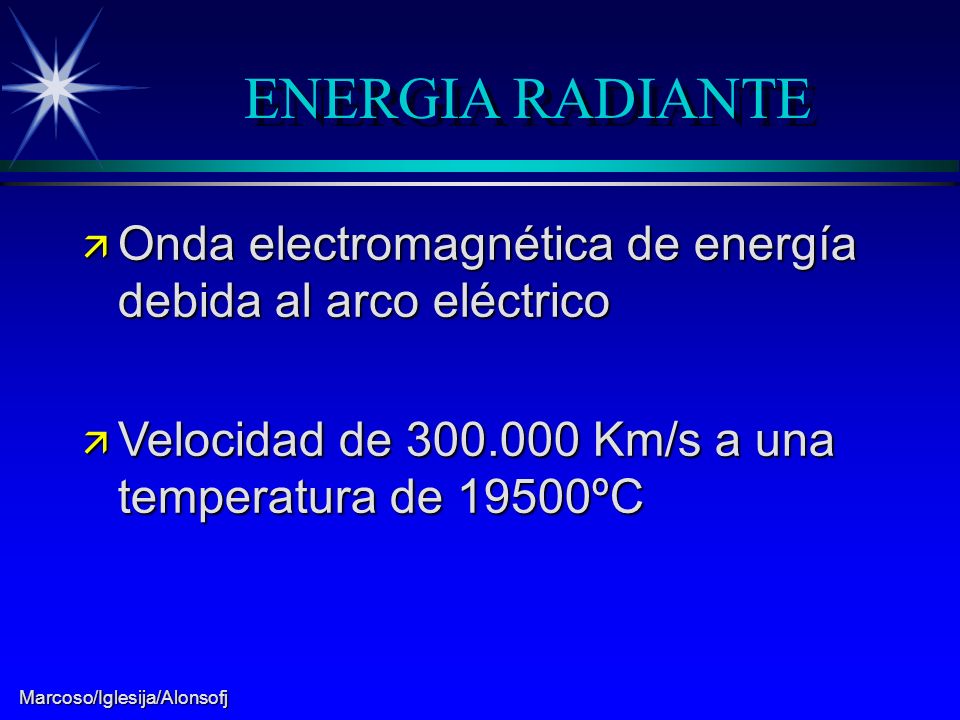 ENERGIA RADIANTE

Onda electromagnética de energía debida al arco eléctrico

Velocidad de 300.000 Km/s a una temperatura de 19500ºC

Marcoso/Iglesija/Alonsofj